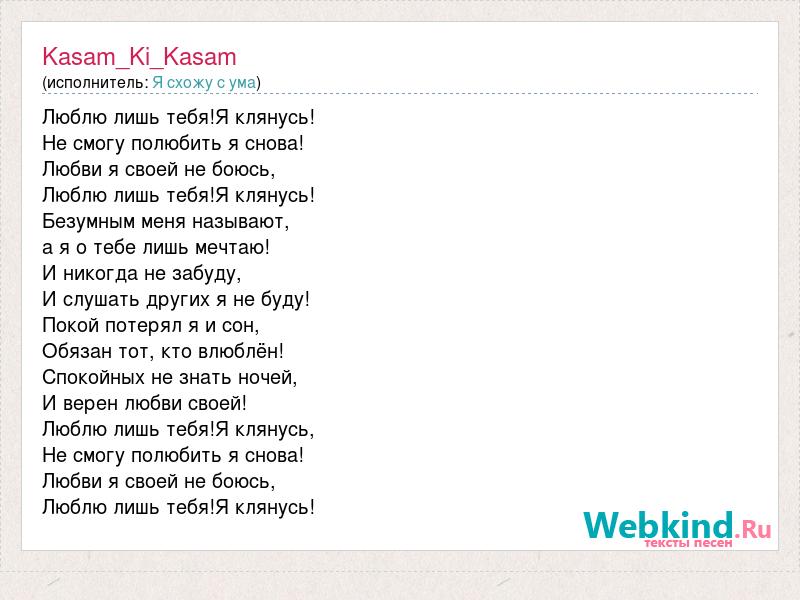 Kasam_Ki_Kasam
(исполнитель: Я схожу с ума)

Люблю лишь тебя!Я клянусь!
Не смогу полюбить я снова!
Любви я своей не боюсь,
Люблю лишь тебя!Я клянусь!
Безумным меня называют,
а я о тебе лишь мечтаю!
И никогда не забуду,
И слушать других я не буду!
Покой потерял я и сон,
Обязан тот, кто влюблён!
Спокойных не знать ночей,
И верен любви своей!
Люблю лишь тебя!Я клянусь,
Не смогу полюбить я снова!
Любви я своей не боюсь,
Люблю лишь тебя!Я клянусь!

Webkind.Ru
тексты песен